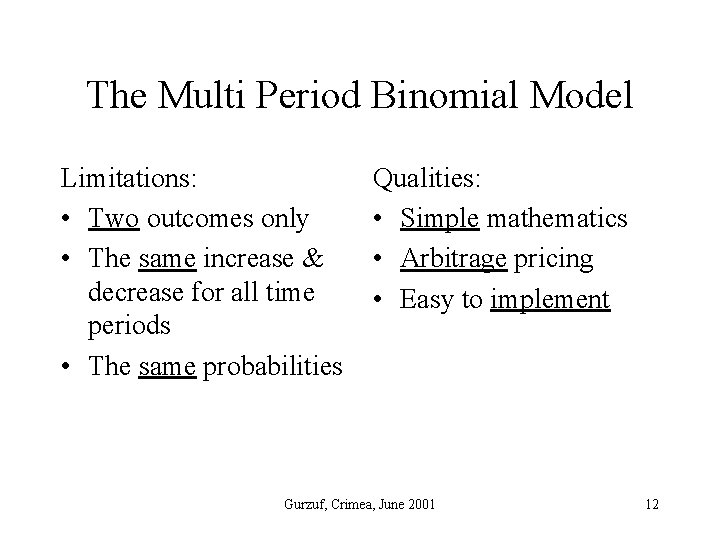 The Multi Period Binomial Model

Limitations:
• Two outcomes only
• The same increase & decrease for all time periods
• The same probabilities

Qualities:
• Simple mathematics
• Arbitrage pricing
• Easy to implement

Gurzuf, Crimea, June 2001

12